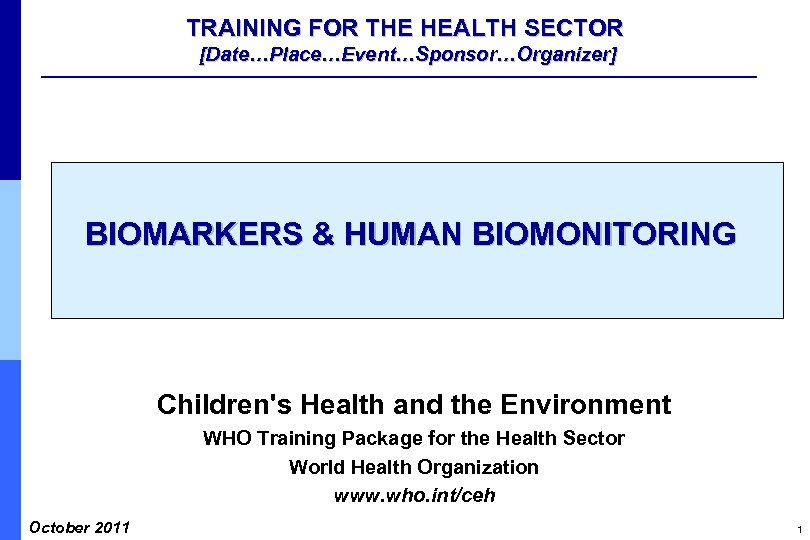 TRAINING FOR THE HEALTH SECTOR
[Date…Place…Event…Sponsor…Organizer]

BIOMARKERS & HUMAN BIOMONITORING

Children's Health and the Environment
WHO Training Package for the Health Sector
World Health Organization
www.who.int/ceh

October 2011

1